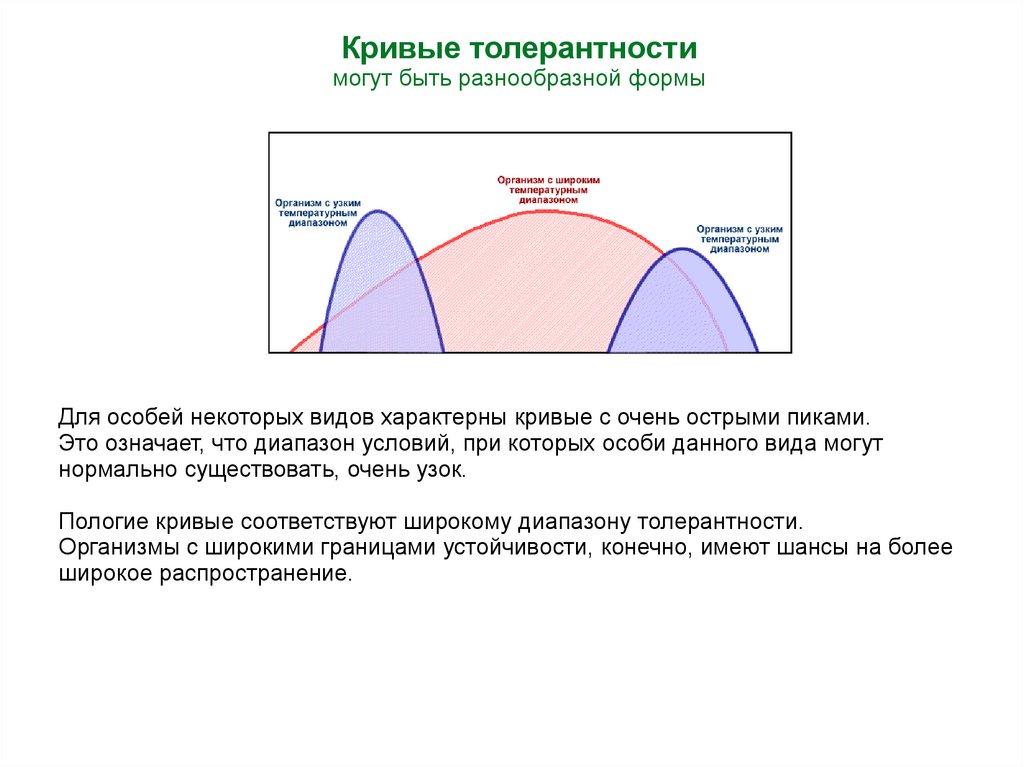 Кривые толерантности
могут быть разнообразной формы

Организм с узким температурным диапазоном

Организм с широким температурным диапазоном

Организм с узким температурным диапазоном

Для особей некоторых видов характерны кривые с очень острыми пиками. Это означает, что диапазон условий, при которых особи данного вида могут нормально существовать, очень узок.

Пологие кривые соответствуют широкому диапазону толерантности. Организмы с широкими границами устойчивости, конечно, имеют шансы на более широкое распространение.